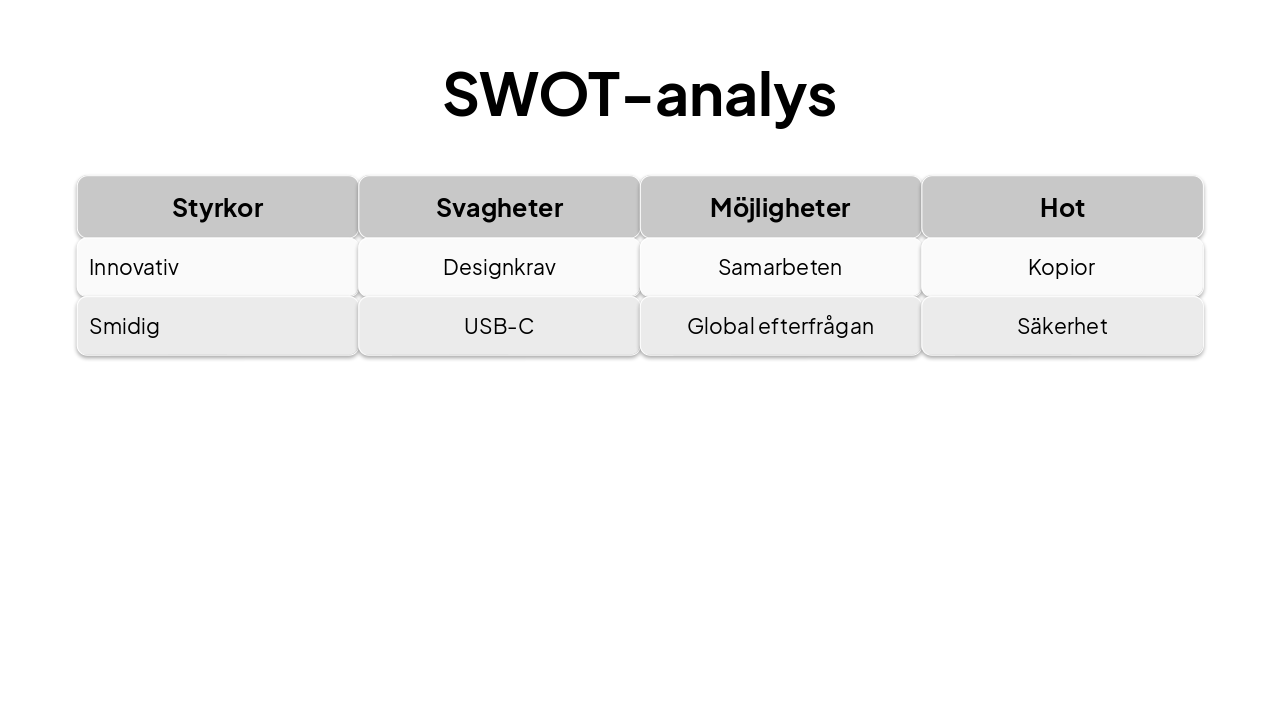 SWOT-analys

| Styrkor | Svagheter | Möjligheter | Hot |
|---|---|---|---|
| Innovativ | Designkrav | Samarbeten | Kopior |
| Smidig | USB-C | Global efterfrågan | Säkerhet |